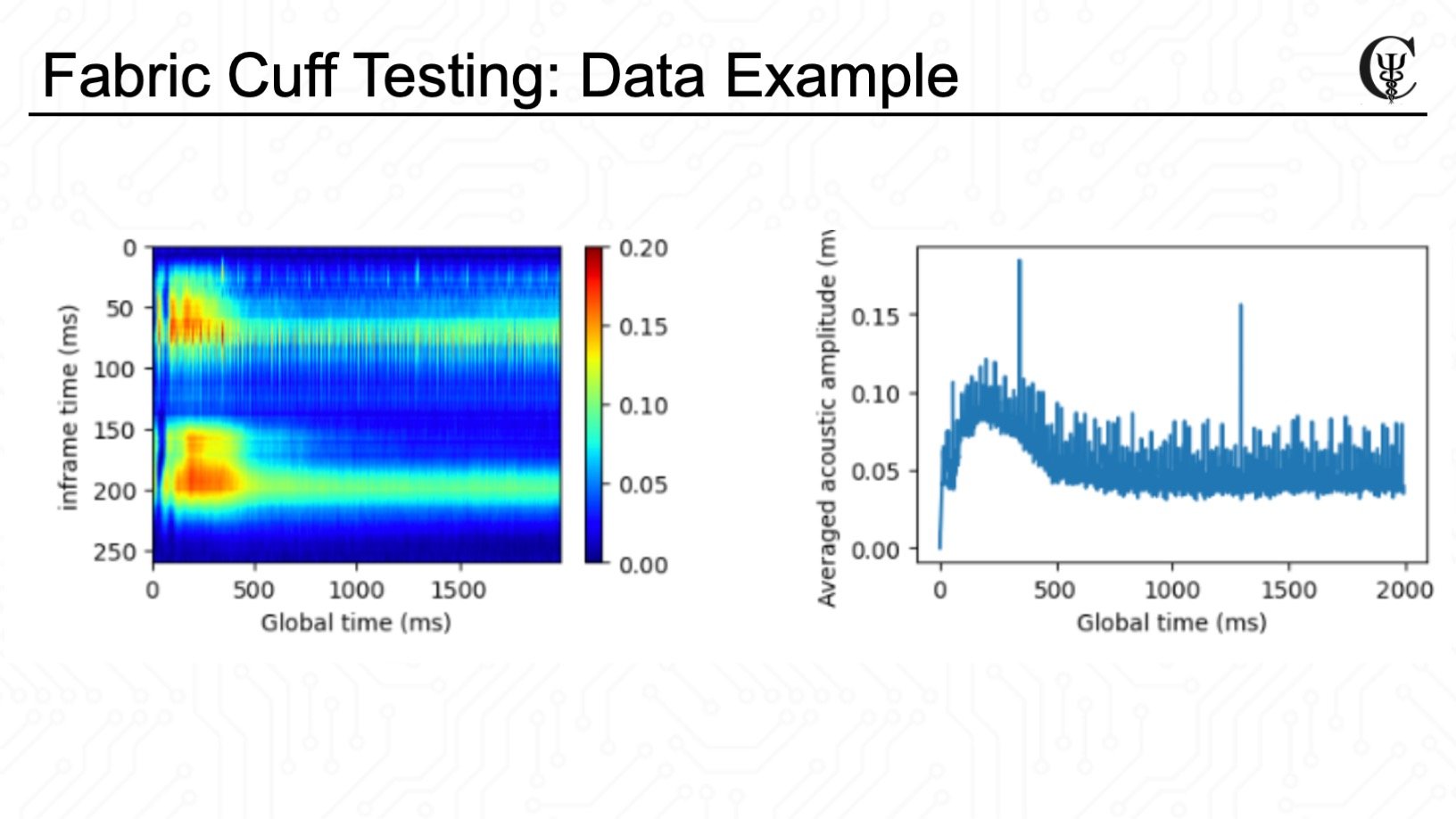 Fabric Cuff Testing: Data Example

0
50
100
150
200
250
inframe time (ms)
0
500
1000
1500
Global time (ms)
0.20
0.15
0.10
0.05
0.00

Averaged acoustic amplitude (m
0.15
0.10
0.05
0.00
0
500
1000
1500
2000
Global time (ms)